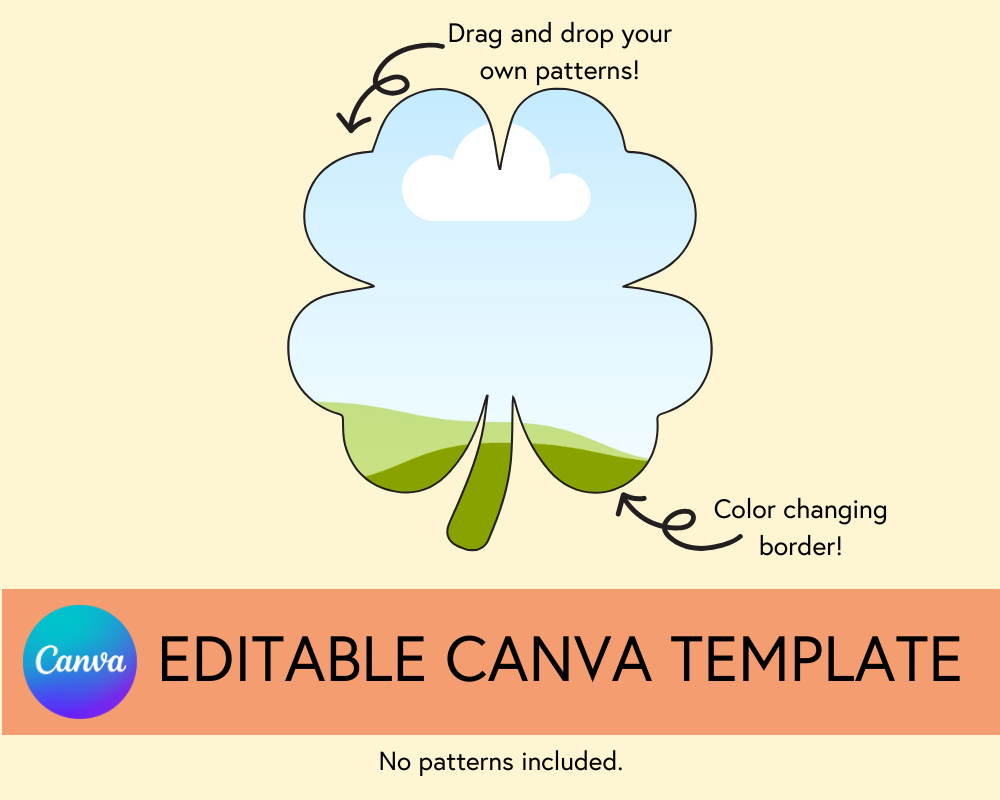 Drag and drop your own patterns!

Color changing border!

Canva

EDITABLE CANVA TEMPLATE

No patterns included.